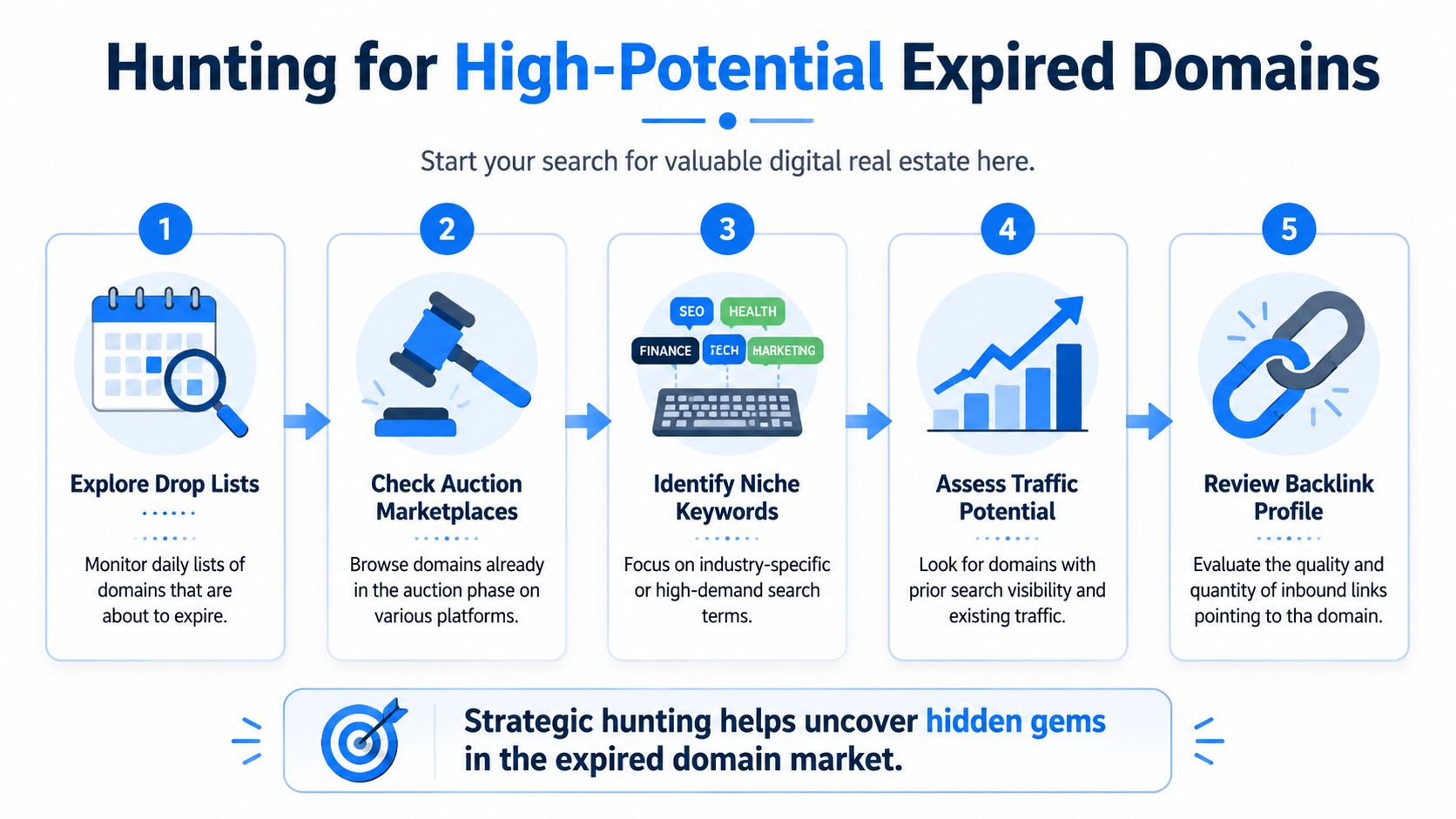 Hunting for High-Potential Expired Domains

Start your search for valuable digital real estate here.

1

Explore Drop Lists

Monitor daily lists of domains that are about to expire.

2

Check Auction Marketplaces

Browse domains already in the auction phase on various platforms.

3

SEO HEALTH FINANCE TECH MARKETING

Identify Niche Keywords

Focus on industry-specific or high-demand search terms.

4

Assess Traffic Potential

Look for domains with prior search visibility and existing traffic.

5

Review Backlink Profile

Evaluate the quality and quantity of inbound links pointing to tha domain.

Strategic hunting helps uncover hidden gems in the expired domain market.